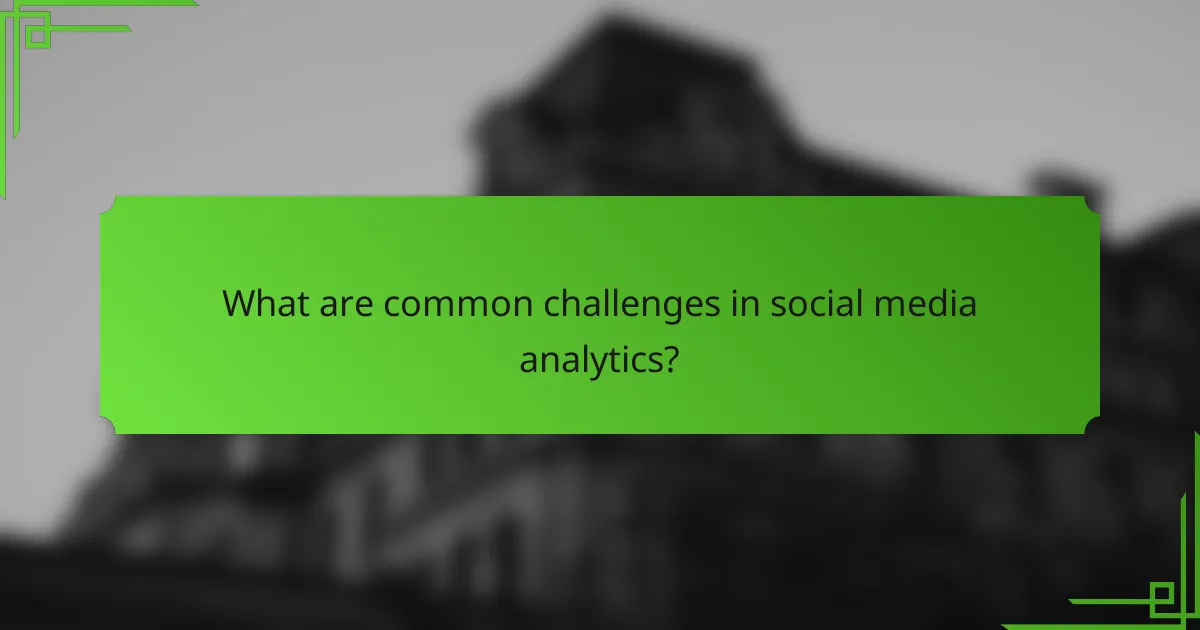 What are common challenges in social media analytics?